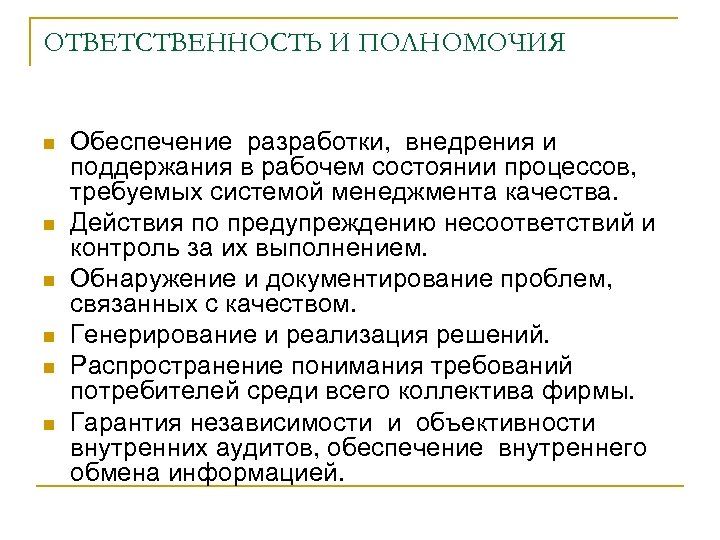 ОТВЕТСТВЕННОСТЬ И ПОЛНОМОЧИЯ

- Обеспечение разработки, внедрения и поддержания в рабочем состоянии процессов, требуемых системой менеджмента качества.
- Действия по предупреждению несоответствий и контроль за их выполнением.
- Обнаружение и документирование проблем, связанных с качеством.
- Генерирование и реализация решений.
- Распространение понимания требований потребителей среди всего коллектива фирмы.
- Гарантия независимости и объективности внутренних аудитов, обеспечение внутреннего обмена информацией.